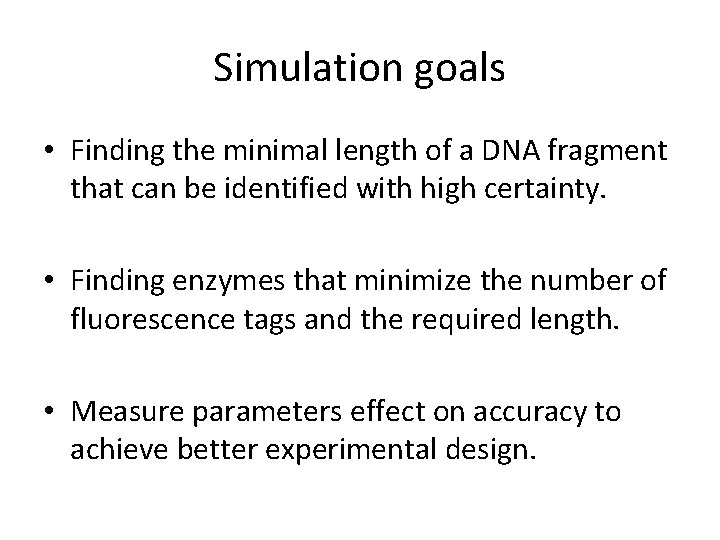 Simulation goals

• Finding the minimal length of a DNA fragment that can be identified with high certainty.

• Finding enzymes that minimize the number of fluorescence tags and the required length.

• Measure parameters effect on accuracy to achieve better experimental design.